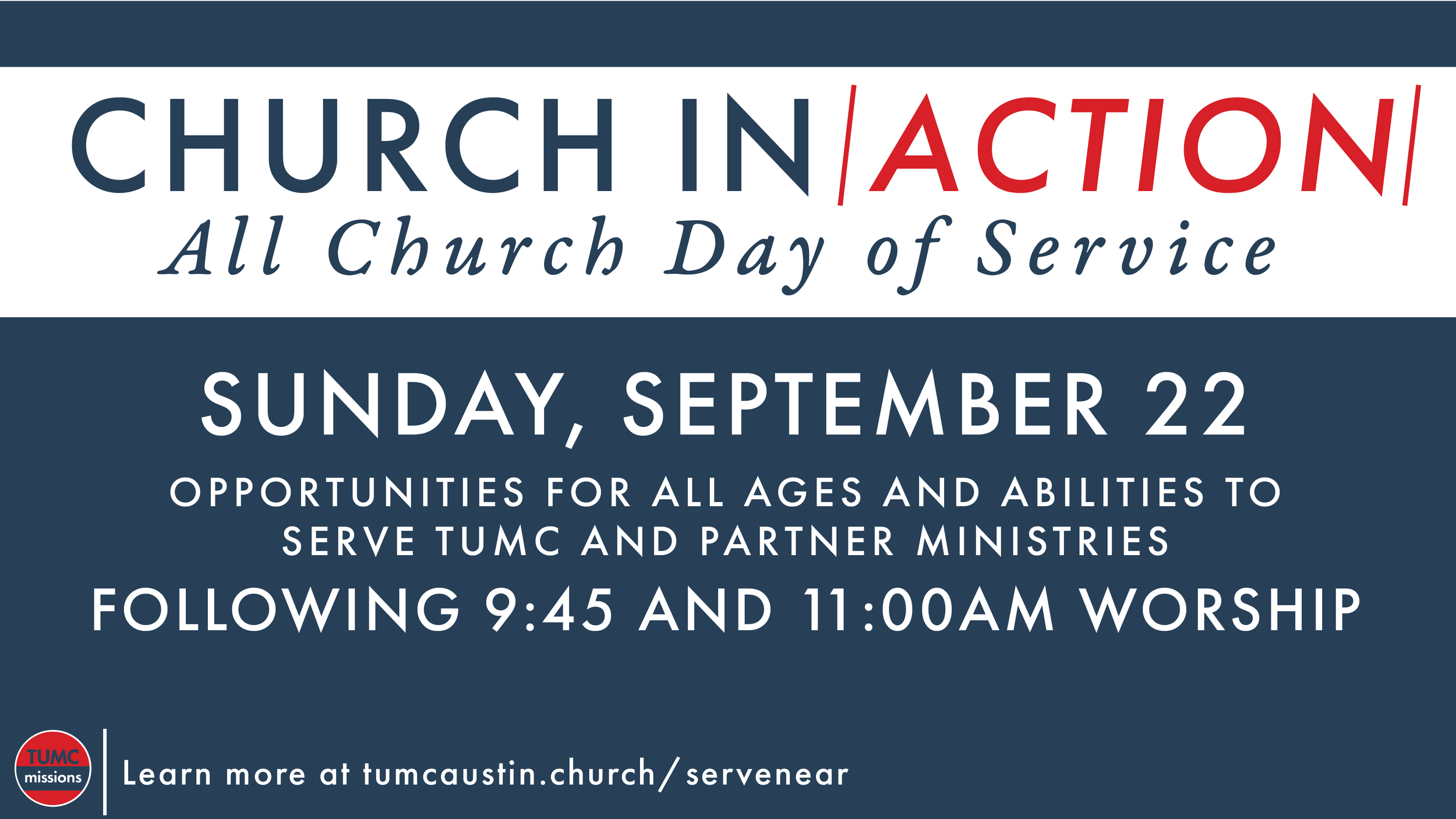 CHURCH IN |ACTION|
All Church Day of Service

SUNDAY, SEPTEMBER 22

OPPORTUNITIES FOR ALL AGES AND ABILITIES TO SERVE TUMC AND PARTNER MINISTRIES

FOLLOWING 9:45 AND 11:00AM WORSHIP

TUMC missions

Learn more at tumcaustin.church/servenear